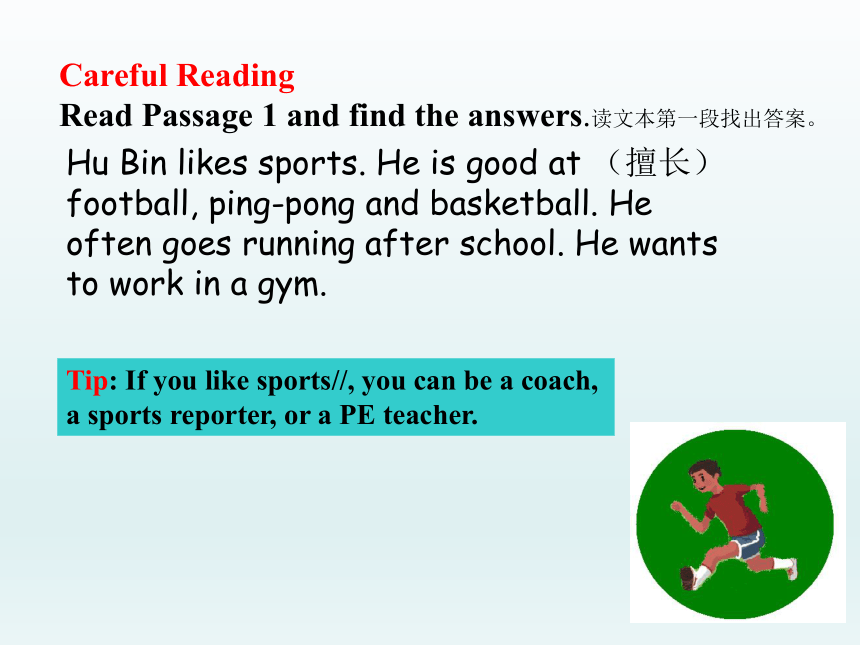 Careful Reading
Read Passage 1 and find the answers.读文本第一段找出答案。

Hu Bin likes sports. He is good at （擅长） football, ping-pong and basketball. He often goes running after school. He wants to work in a gym.

Tip: If you like sports//, you can be a coach, a sports reporter, or a PE teacher.